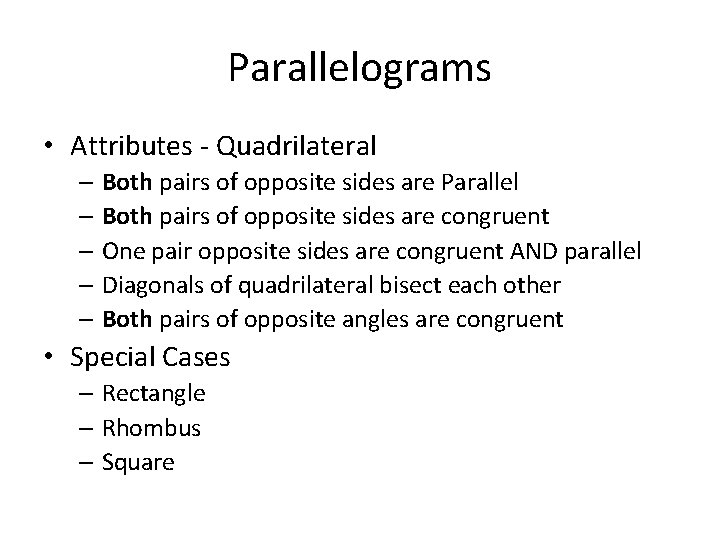 Parallelograms

• Attributes - Quadrilateral
– Both pairs of opposite sides are Parallel
– Both pairs of opposite sides are congruent
– One pair opposite sides are congruent AND parallel
– Diagonals of quadrilateral bisect each other
– Both pairs of opposite angles are congruent

• Special Cases
– Rectangle
– Rhombus
– Square